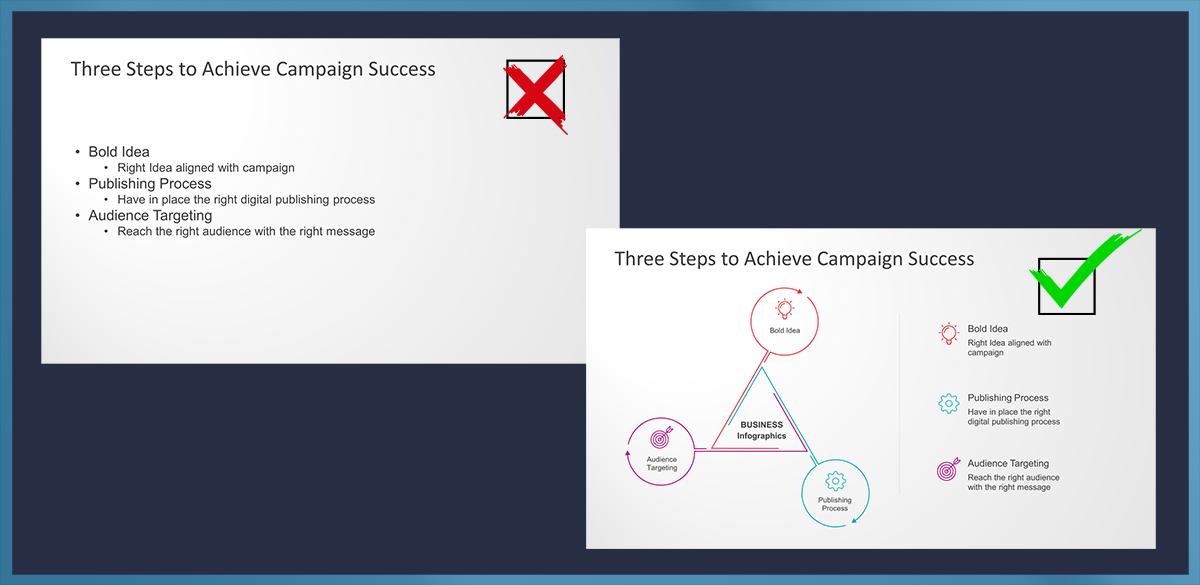 Three Steps to Achieve Campaign Success

• Bold Idea
  • Right Idea aligned with campaign
• Publishing Process
  • Have in place the right digital publishing process
• Audience Targeting
  • Reach the right audience with the right message

Three Steps to Achieve Campaign Success

Bold Idea

BUSINESS Infographics

Audience Targeting

Publishing Process

Bold Idea
Right Idea aligned with campaign

Publishing Process
Have in place the right digital publishing process

Audience Targeting
Reach the right audience with the right message